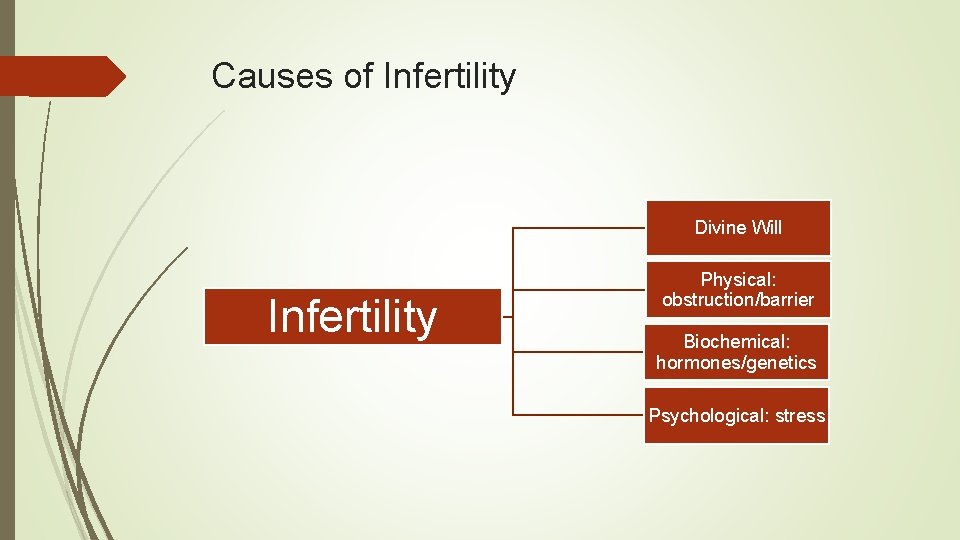 Causes of Infertility

Infertility

Divine Will

Physical: obstruction/barrier

Biochemical: hormones/genetics

Psychological: stress